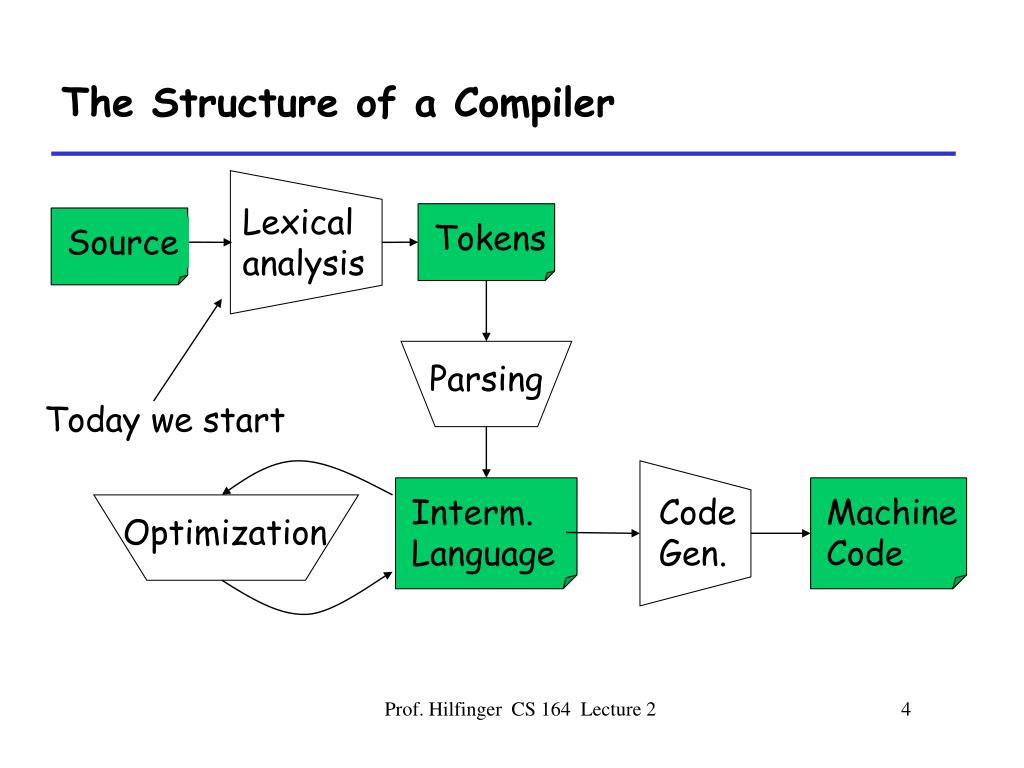 The Structure of a Compiler

Source

Lexical analysis

Tokens

Parsing

Today we start

Optimization

Interm. Language

Code Gen.

Machine Code

Prof. Hilfinger CS 164 Lecture 2

4